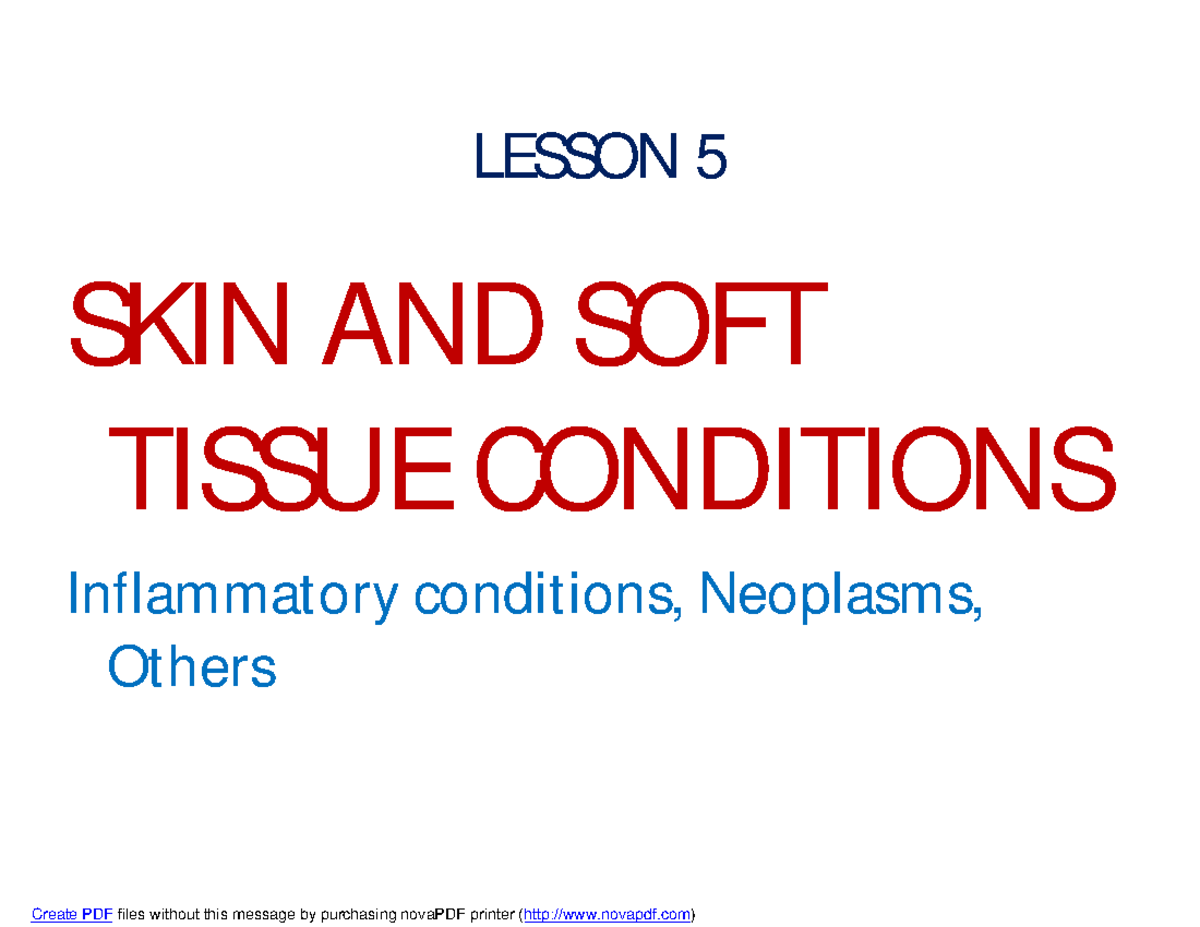 LESSON 5

SKIN AND SOFT TISSUE CONDITIONS

Inflammatory conditions, Neoplasms, Others

Create PDF files without this message by purchasing novaPDF printer (http://www.novapdf.com)